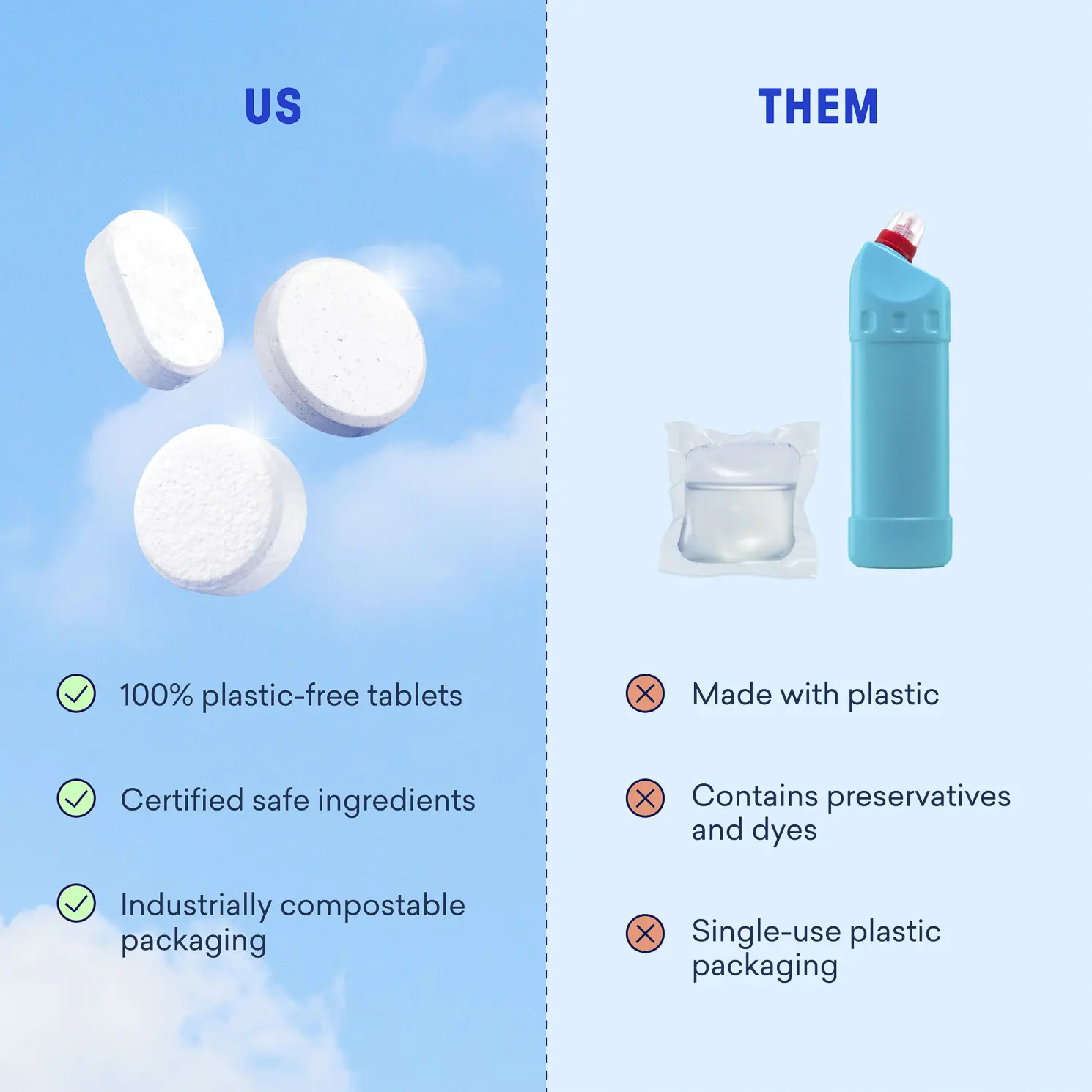 US

100% plastic-free tablets

Certified safe ingredients

Industrially compostable packaging

THEM

Made with plastic

Contains preservatives and dyes

Single-use plastic packaging